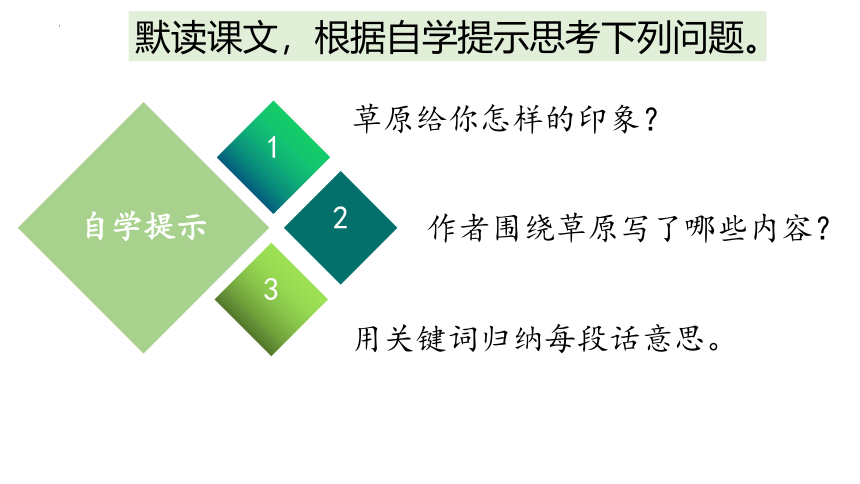 默读课文，根据自学提示思考下列问题。

自学提示

1
草原给你怎样的印象？

2
作者围绕草原写了哪些内容？

3
用关键词归纳每段话意思。